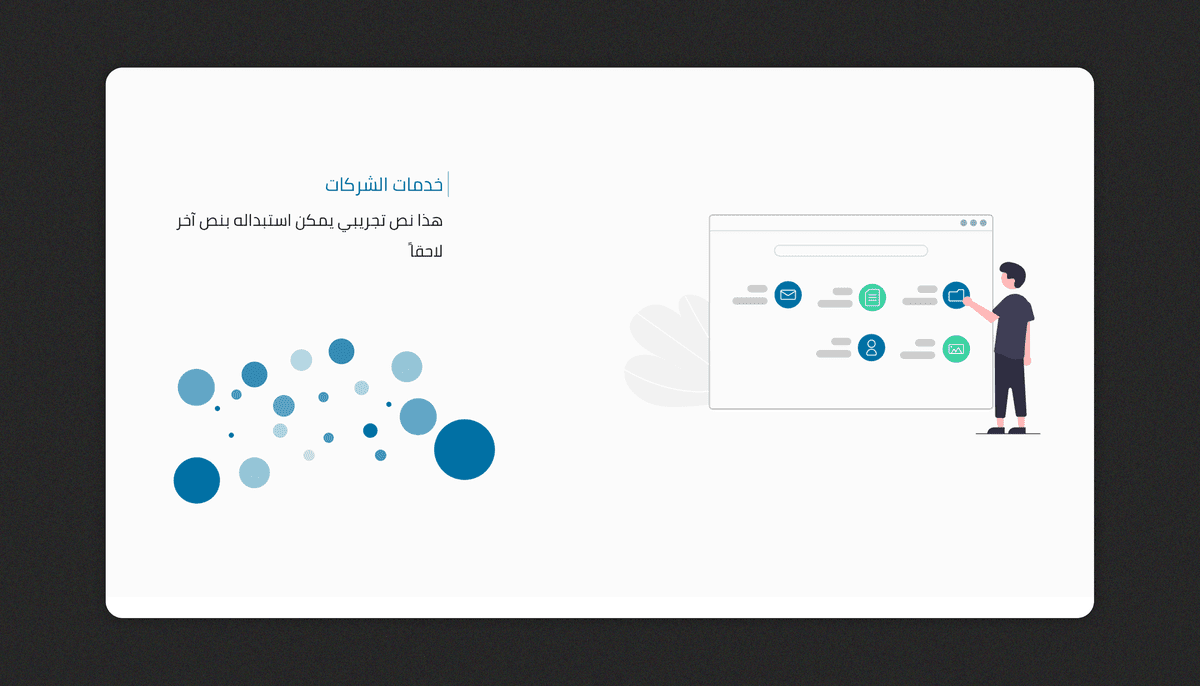 خدمات الشركات

هذا نص تجريبي يمكن استبداله بنص آخر لاحقاً